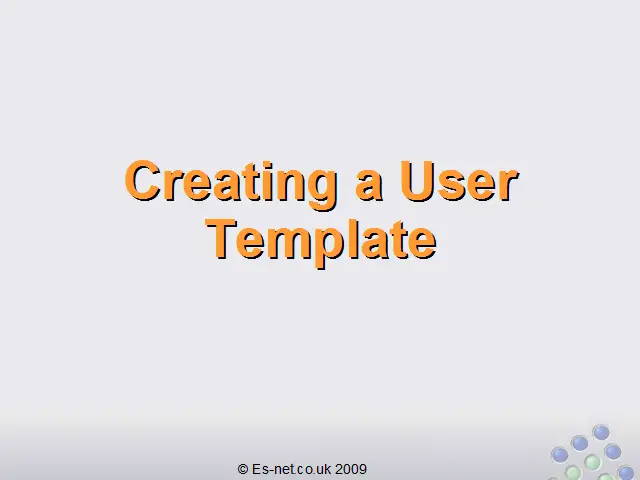 Creating a User Template

© Es-net.co.uk 2009